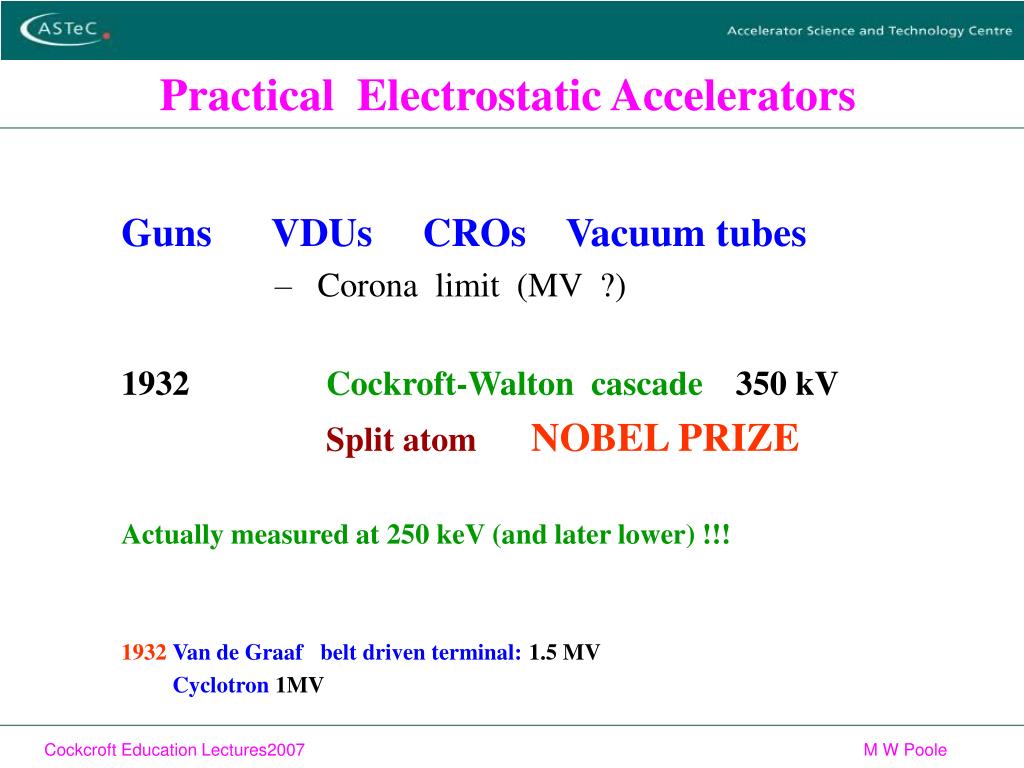 ASTeC

Accelerator Science and Technology Centre

Practical Electrostatic Accelerators

Guns VDUs CROs Vacuum tubes

– Corona limit (MV ?)

1932 Cockroft-Walton cascade 350 kV

Split atom NOBEL PRIZE

Actually measured at 250 keV (and later lower) !!!

1932 Van de Graaf belt driven terminal: 1.5 MV

Cyclotron 1MV

Cockcroft Education Lectures2007

M W Poole